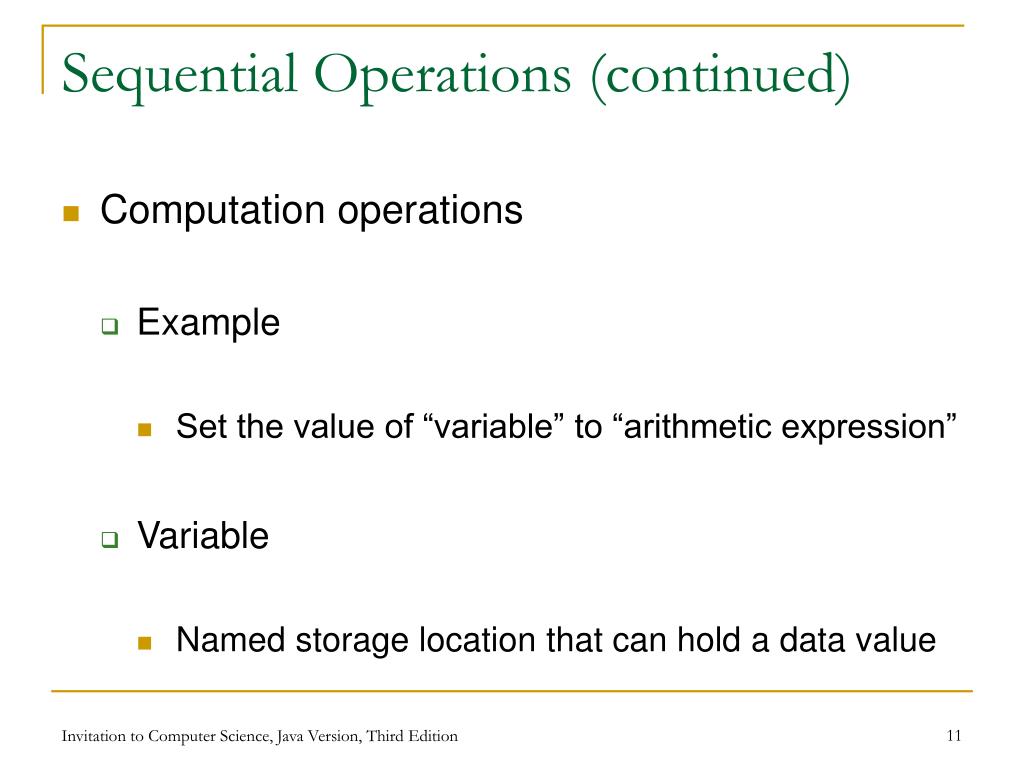 Sequential Operations (continued)

Computation operations

Example

Set the value of “variable” to “arithmetic expression”

Variable

Named storage location that can hold a data value

Invitation to Computer Science, Java Version, Third Edition

11